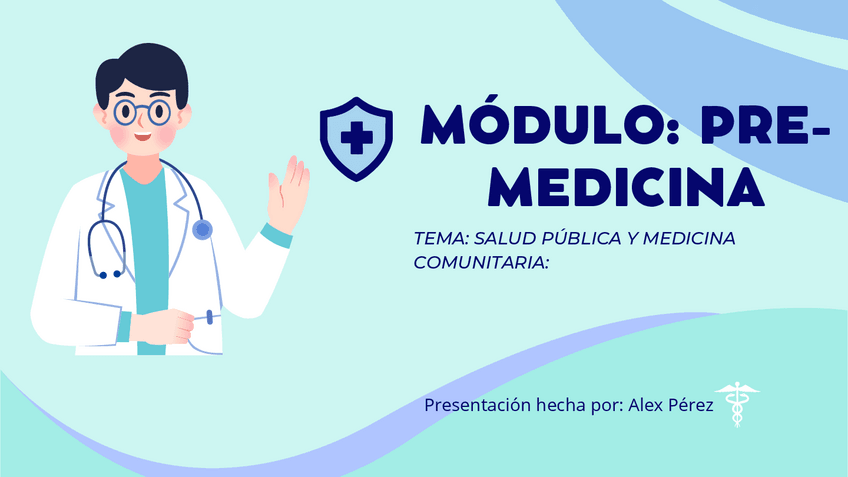 MÓDULO: PRE-MEDICINA

TEMA: SALUD PÚBLICA Y MEDICINA COMUNITARIA:

Presentación hecha por: Alex Pérez